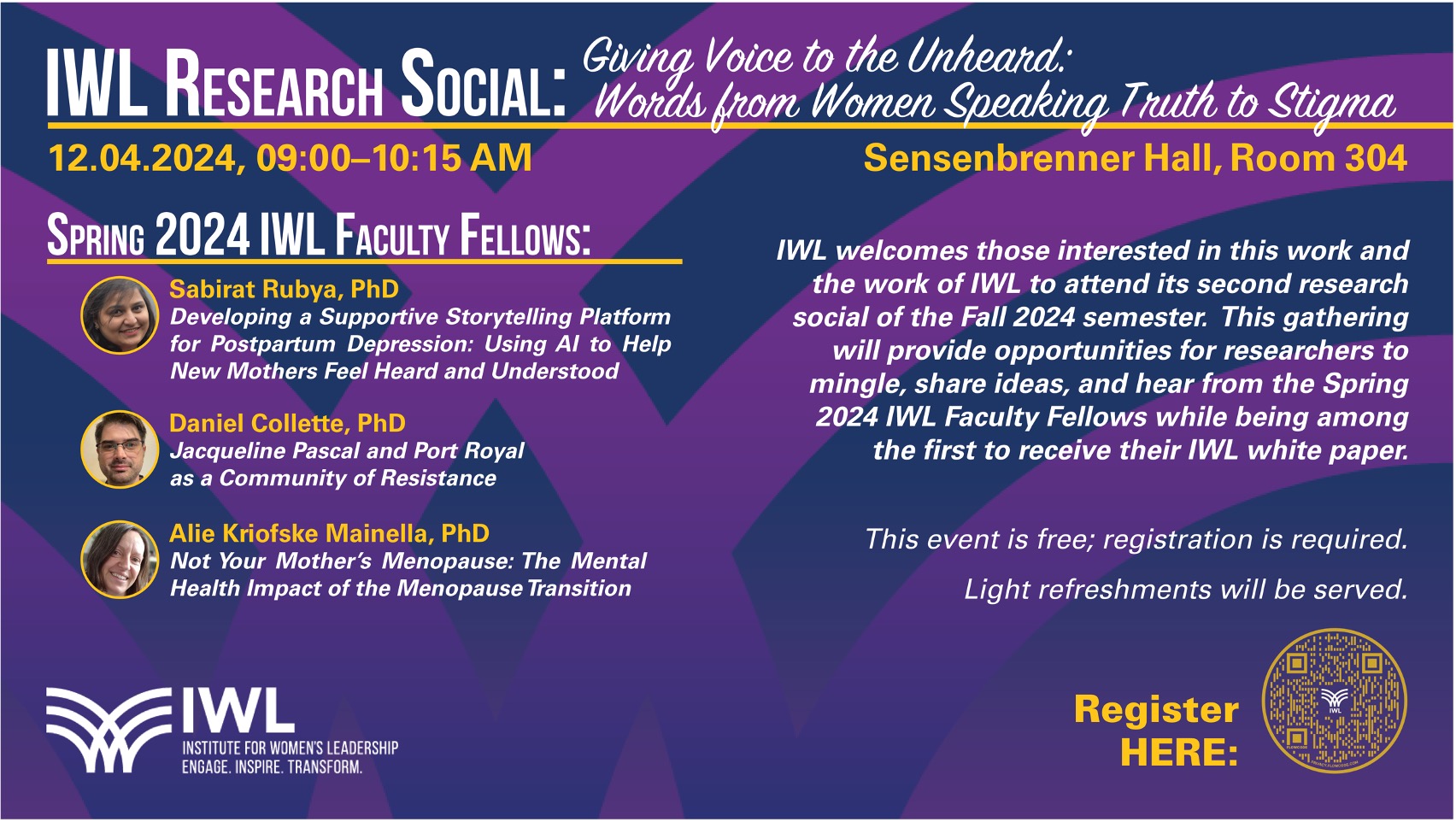 IWL RESEARCH SOCIAL: Giving Voice to the Unheard: Words from Women Speaking Truth to Stigma

12.04.2024, 09:00–10:15 AM

Sensenbrenner Hall, Room 304

SPRING 2024 IWL FACULTY FELLOWS:

Sabirat Rubya, PhD
Developing a Supportive Storytelling Platform for Postpartum Depression: Using AI to Help New Mothers Feel Heard and Understood

Daniel Collette, PhD
Jacqueline Pascal and Port Royal as a Community of Resistance

Alie Kriofske Mainella, PhD
Not Your Mother's Menopause: The Mental Health Impact of the Menopause Transition

IWL welcomes those interested in this work and the work of IWL to attend its second research social of the Fall 2024 semester. This gathering will provide opportunities for researchers to mingle, share ideas, and hear from the Spring 2024 IWL Faculty Fellows while being among the first to receive their IWL white paper.

This event is free; registration is required.

Light refreshments will be served.

IWL
INSTITUTE FOR WOMEN'S LEADERSHIP
ENGAGE. INSPIRE. TRANSFORM.

Register HERE:

IWL